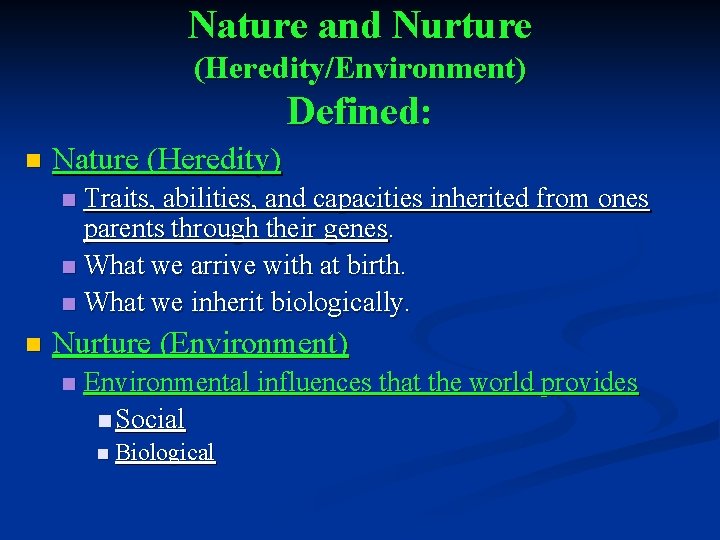 Nature and Nurture
(Heredity/Environment)
Defined:

Nature (Heredity)
Traits, abilities, and capacities inherited from ones parents through their genes.
What we arrive with at birth.
What we inherit biologically.

Nurture (Environment)
Environmental influences that the world provides
Social
Biological